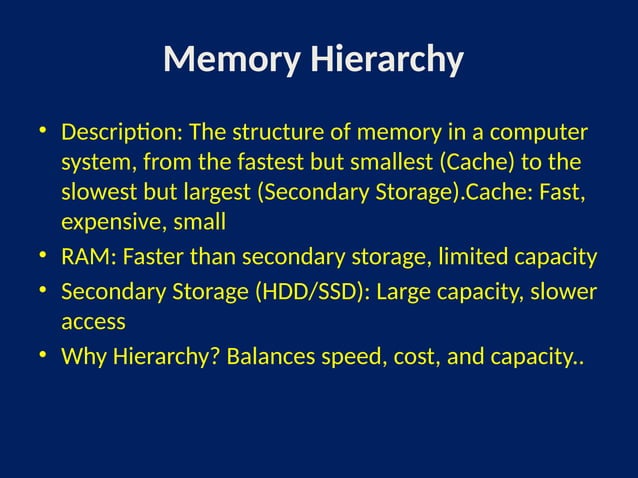 Memory Hierarchy

• Description: The structure of memory in a computer system, from the fastest but smallest (Cache) to the slowest but largest (Secondary Storage).Cache: Fast, expensive, small
• RAM: Faster than secondary storage, limited capacity
• Secondary Storage (HDD/SSD): Large capacity, slower access
• Why Hierarchy? Balances speed, cost, and capacity..